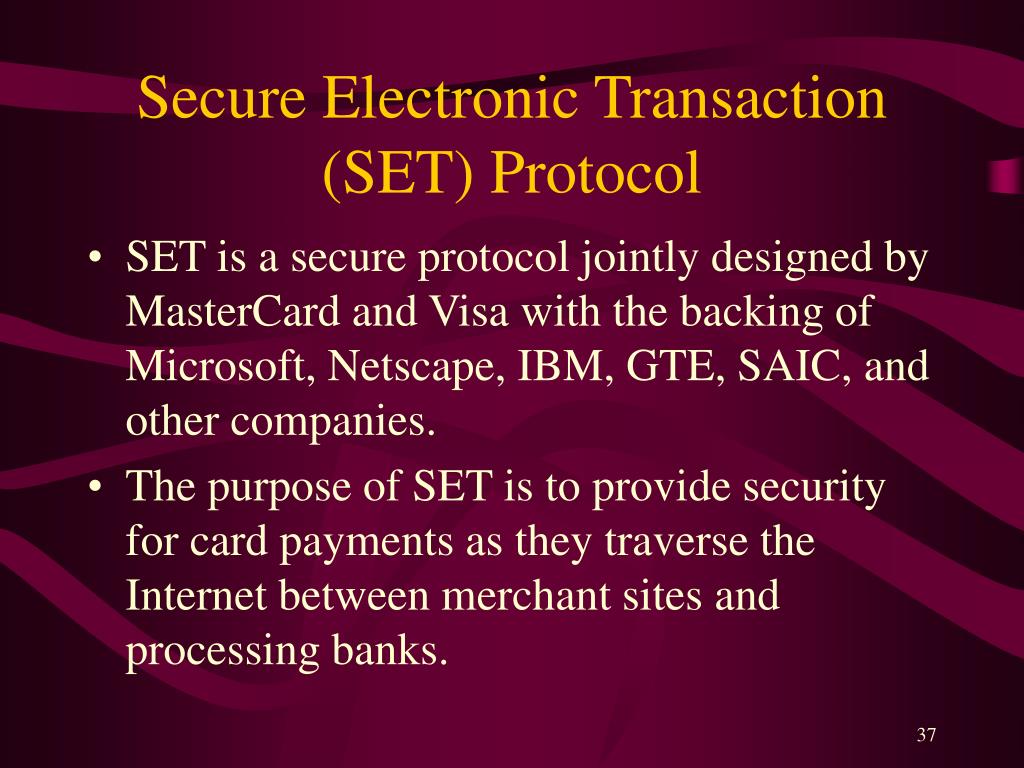 Secure Electronic Transaction (SET) Protocol

• SET is a secure protocol jointly designed by MasterCard and Visa with the backing of Microsoft, Netscape, IBM, GTE, SAIC, and other companies.

• The purpose of SET is to provide security for card payments as they traverse the Internet between merchant sites and processing banks.

37